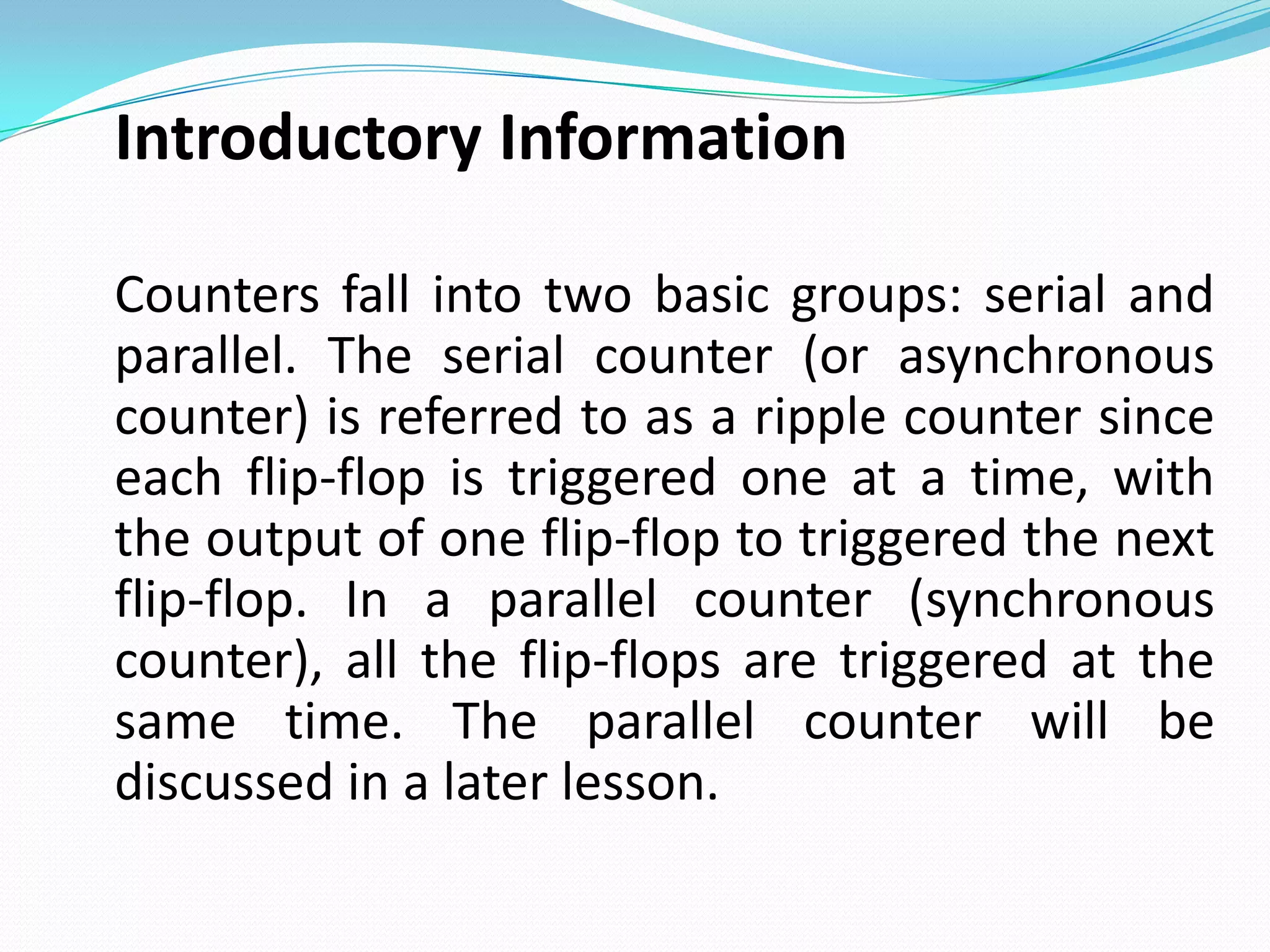 Introductory Information

Counters fall into two basic groups: serial and parallel. The serial counter (or asynchronous counter) is referred to as a ripple counter since each flip-flop is triggered one at a time, with the output of one flip-flop to triggered the next flip-flop. In a parallel counter (synchronous counter), all the flip-flops are triggered at the same time. The parallel counter will be discussed in a later lesson.